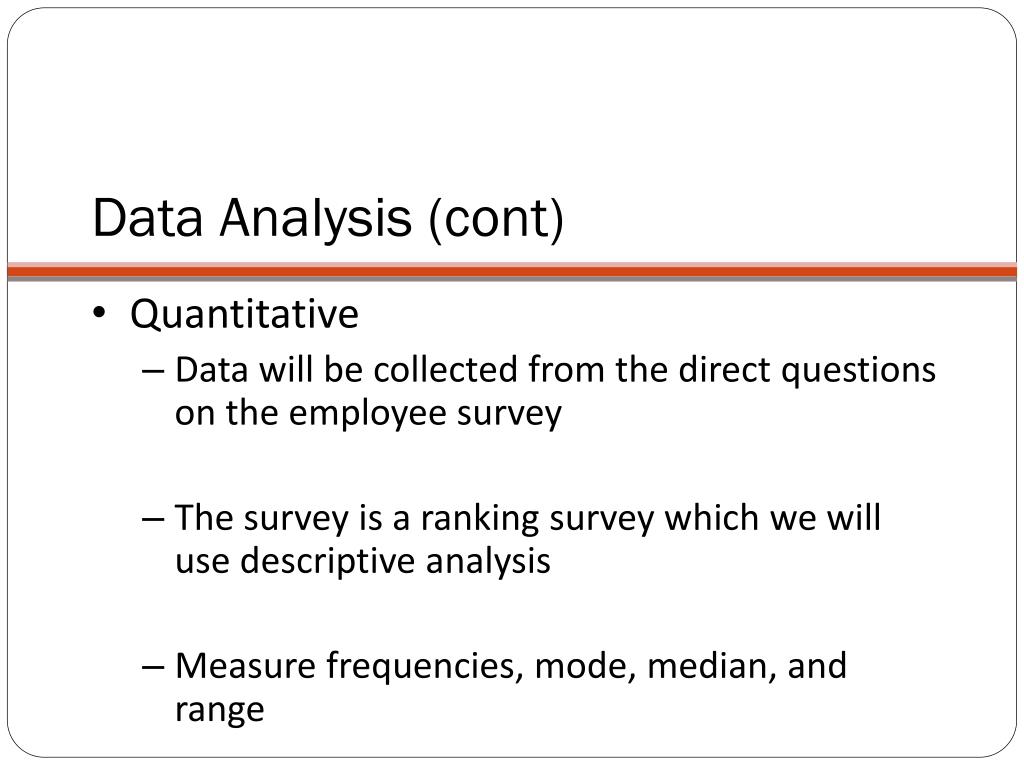 Data Analysis (cont)

• Quantitative
– Data will be collected from the direct questions on the employee survey

– The survey is a ranking survey which we will use descriptive analysis

– Measure frequencies, mode, median, and range